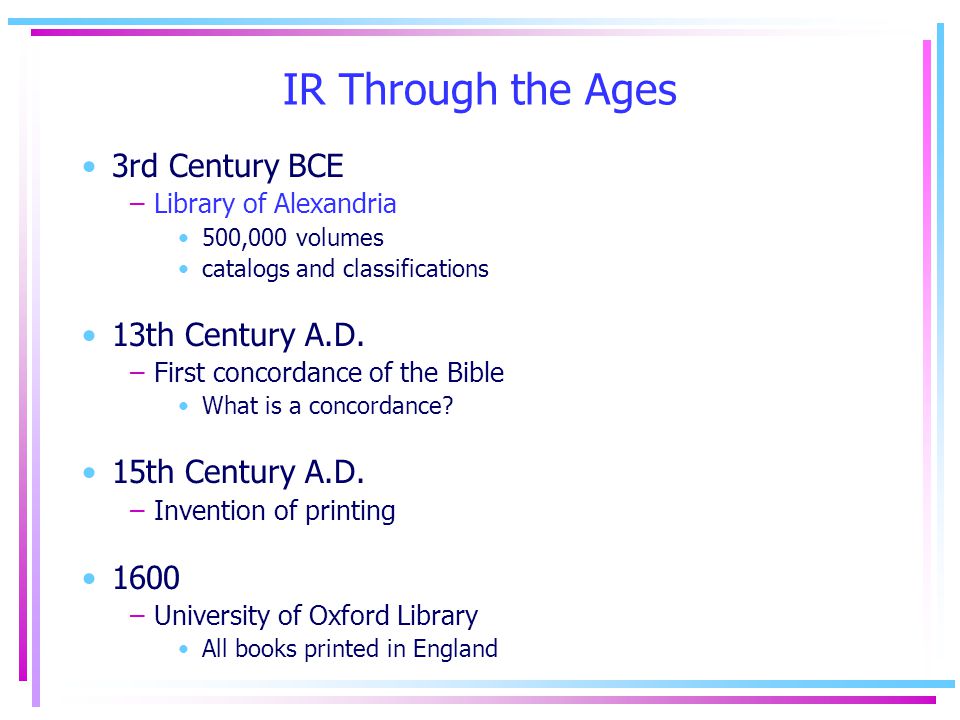 IR Through the Ages

• 3rd Century BCE
– Library of Alexandria
• 500,000 volumes
• catalogs and classifications

• 13th Century A.D.
– First concordance of the Bible
• What is a concordance?

• 15th Century A.D.
– Invention of printing

• 1600
– University of Oxford Library
• All books printed in England